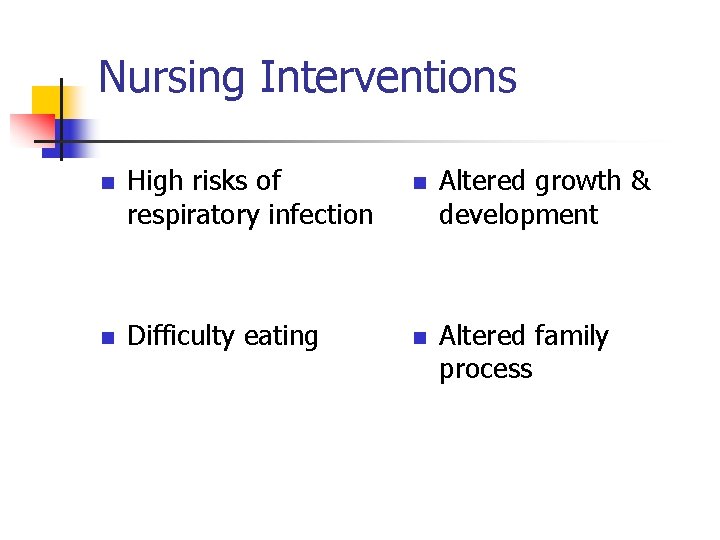 Nursing Interventions

- High risks of respiratory infection
- Difficulty eating

- Altered growth & development
- Altered family process